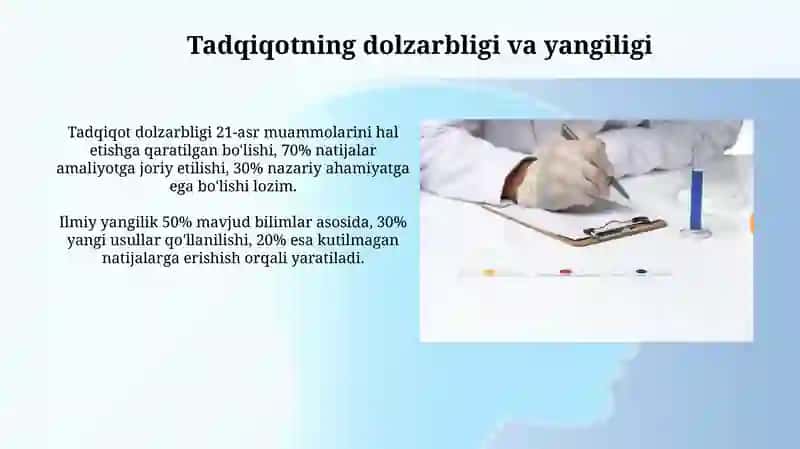 Tadqiqotning dolzarbligi va yangiligi

Tadqiqot dolzarbligi 21-asr muammolarini hal etishga qaratilgan bo'lishi, 70% natijalar amaliyotga joriy etilishi, 30% nazariy ahamiyatga ega bo'lishi lozim.

Ilmiy yangilik 50% mavjud bilimlar asosida, 30% yangi usullar qo'llanilishi, 20% esa kutilmagan natijalarga erishish orqali yaratiladi.